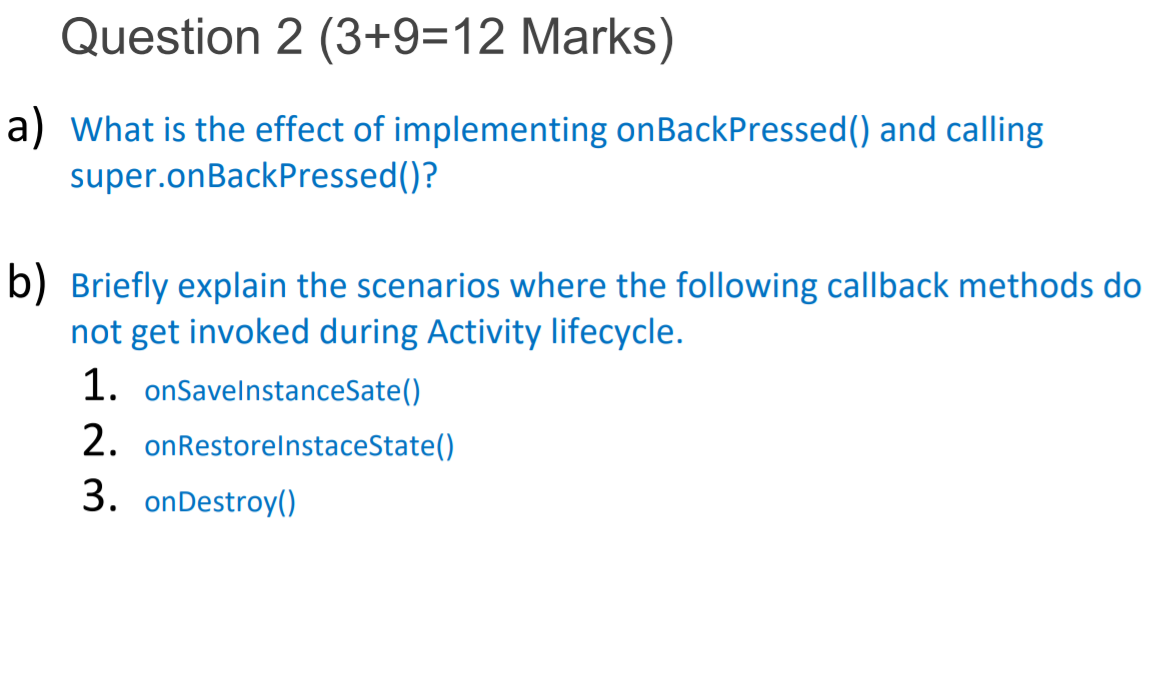 Question 2 (3+9=12 Marks)

a) What is the effect of implementing onBackPressed() and calling super.onBackPressed()?

b) Briefly explain the scenarios where the following callback methods do not get invoked during Activity lifecycle.

1. onSaveInstanceSate()
2. onRestoreInstaceState()
3. onDestroy()